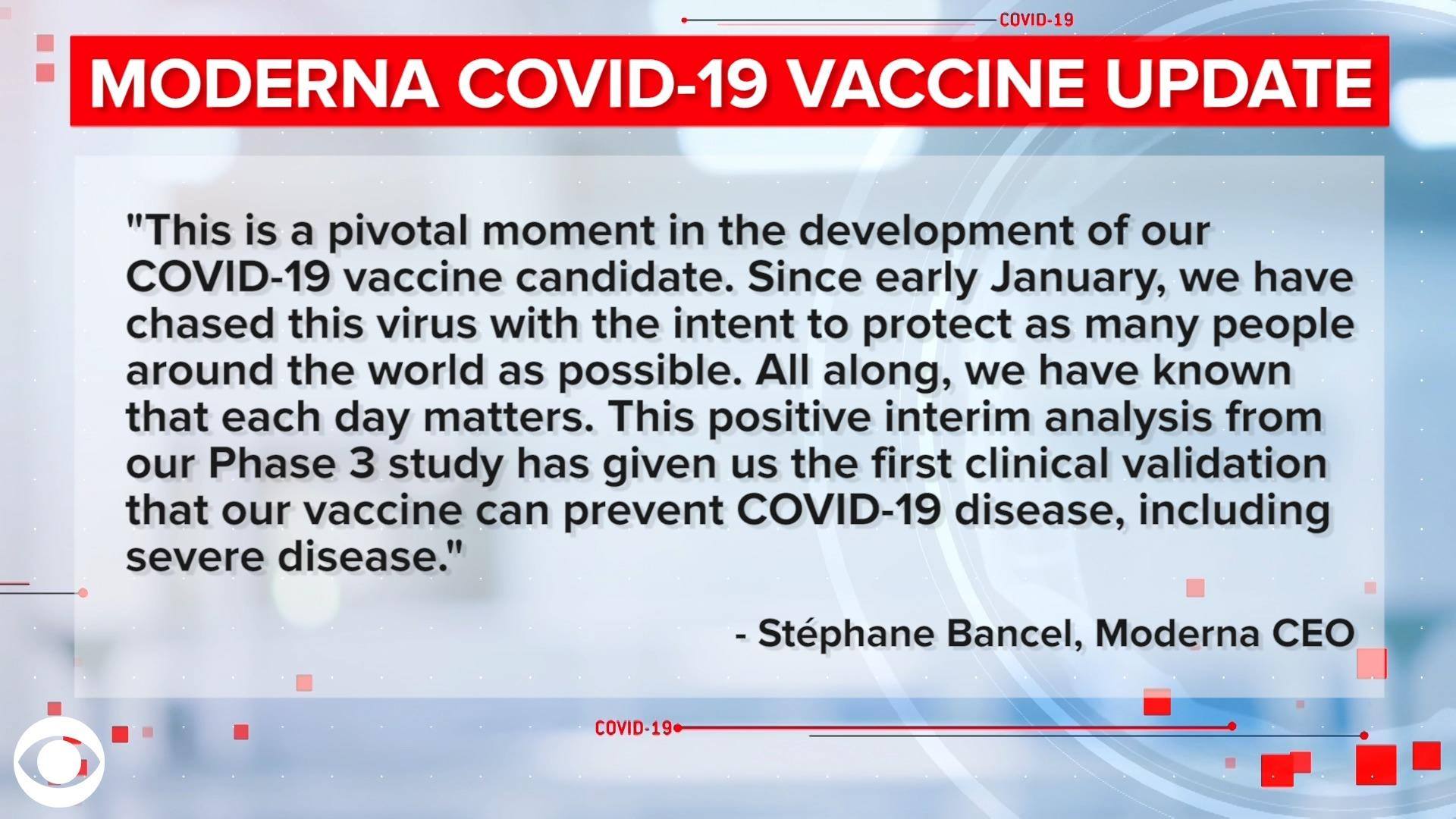 COVID-19

MODERNA COVID-19 VACCINE UPDATE

"This is a pivotal moment in the development of our COVID-19 vaccine candidate. Since early January, we have chased this virus with the intent to protect as many people around the world as possible. All along, we have known that each day matters. This positive interim analysis from our Phase 3 study has given us the first clinical validation that our vaccine can prevent COVID-19 disease, including severe disease."

- Stéphane Bancel, Moderna CEO

COVID-19